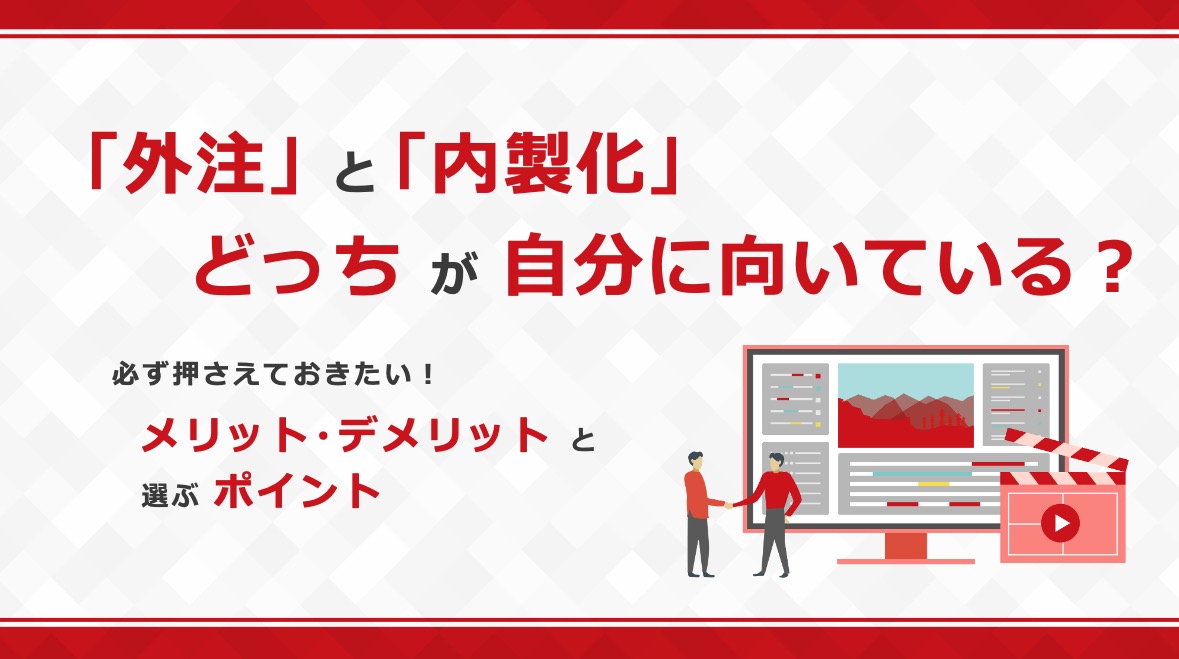 「外注」と「内製化」
どっち が 自分に向いている？

必ず押さえておきたい！
メリット･デメリット と
選ぶ ポイント